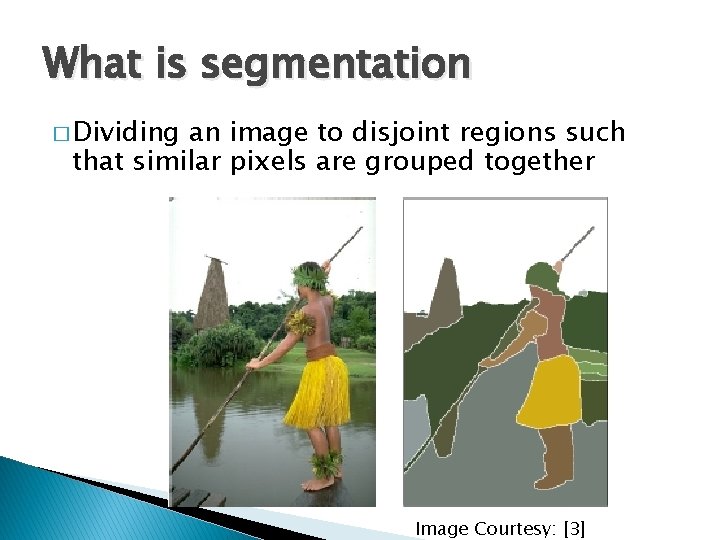 What is segmentation

□ Dividing an image to disjoint regions such that similar pixels are grouped together

Image Courtesy: [3]